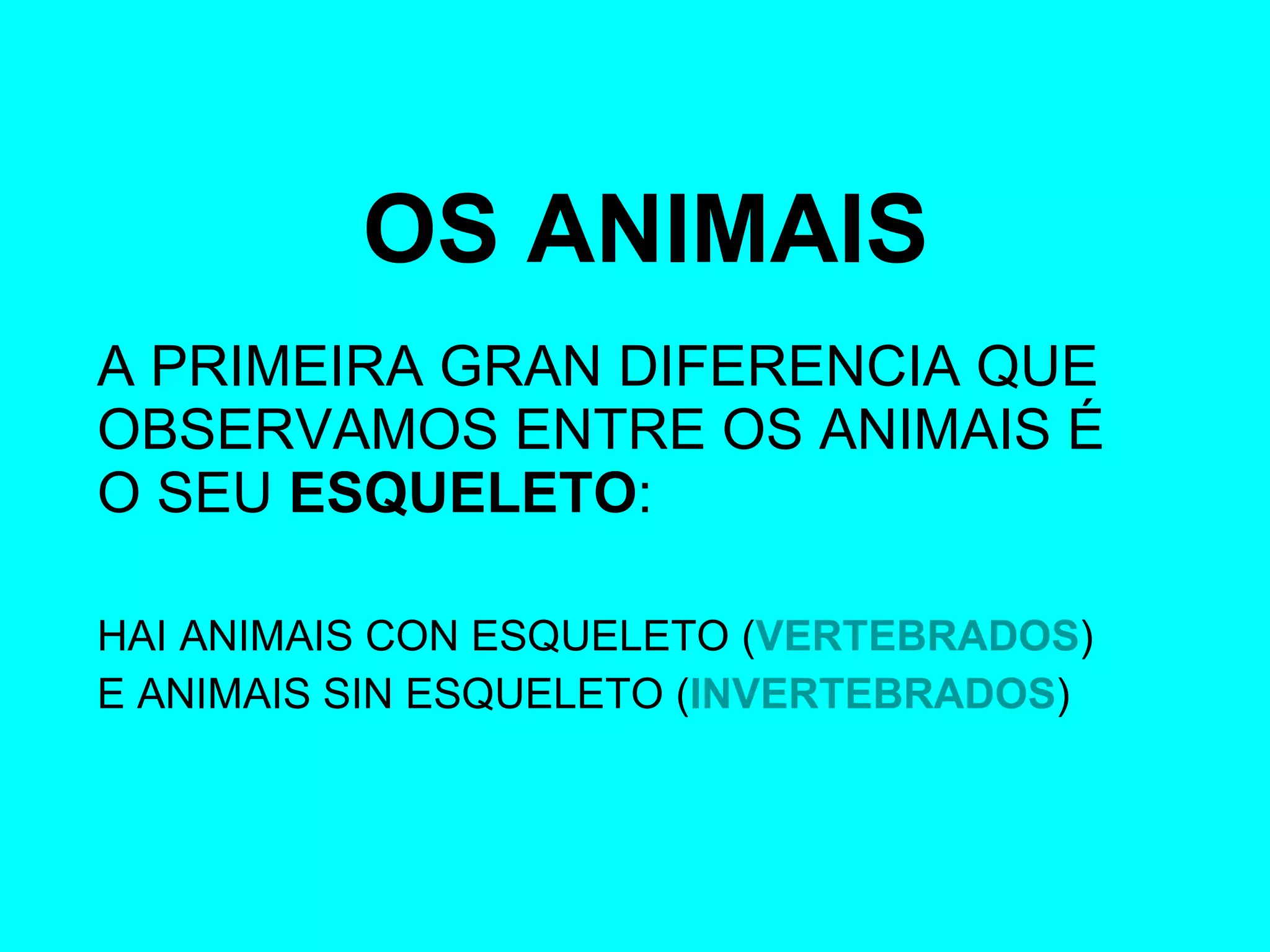 OS ANIMAIS

A PRIMEIRA GRAN DIFERENCIA QUE OBSERVAMOS ENTRE OS ANIMAIS É O SEU ESQUELETO:

HAI ANIMAIS CON ESQUELETO (VERTEBRADOS) E ANIMAIS SIN ESQUELETO (INVERTEBRADOS)